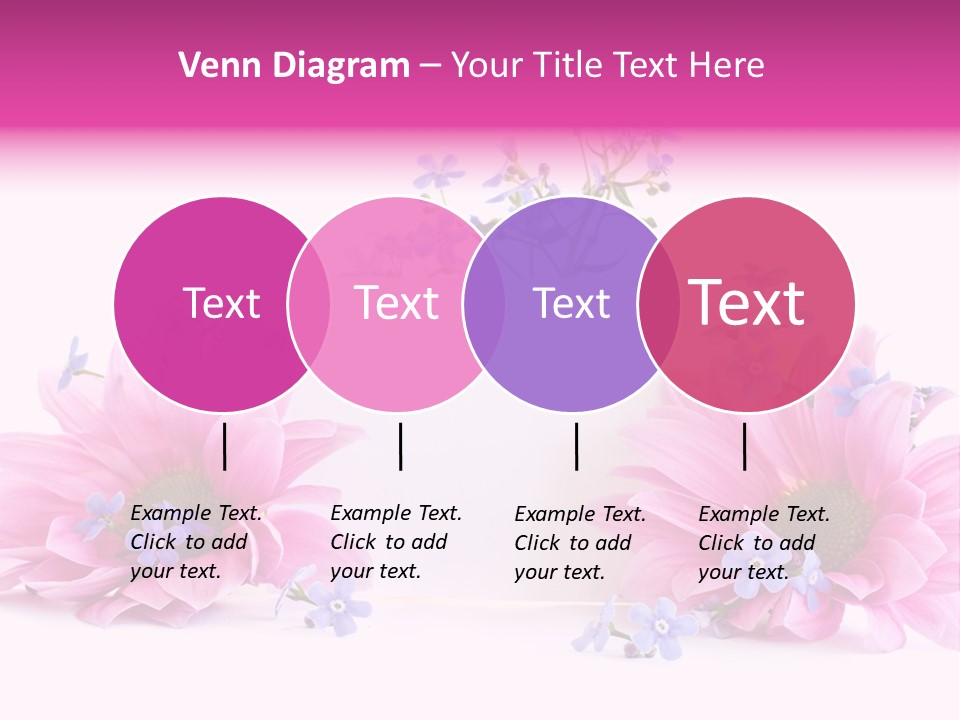 Venn Diagram – Your Title Text Here

Text

Text

Text

Text

Example Text. Click to add your text.

Example Text. Click to add your text.

Example Text. Click to add your text.

Example Text. Click to add your text.